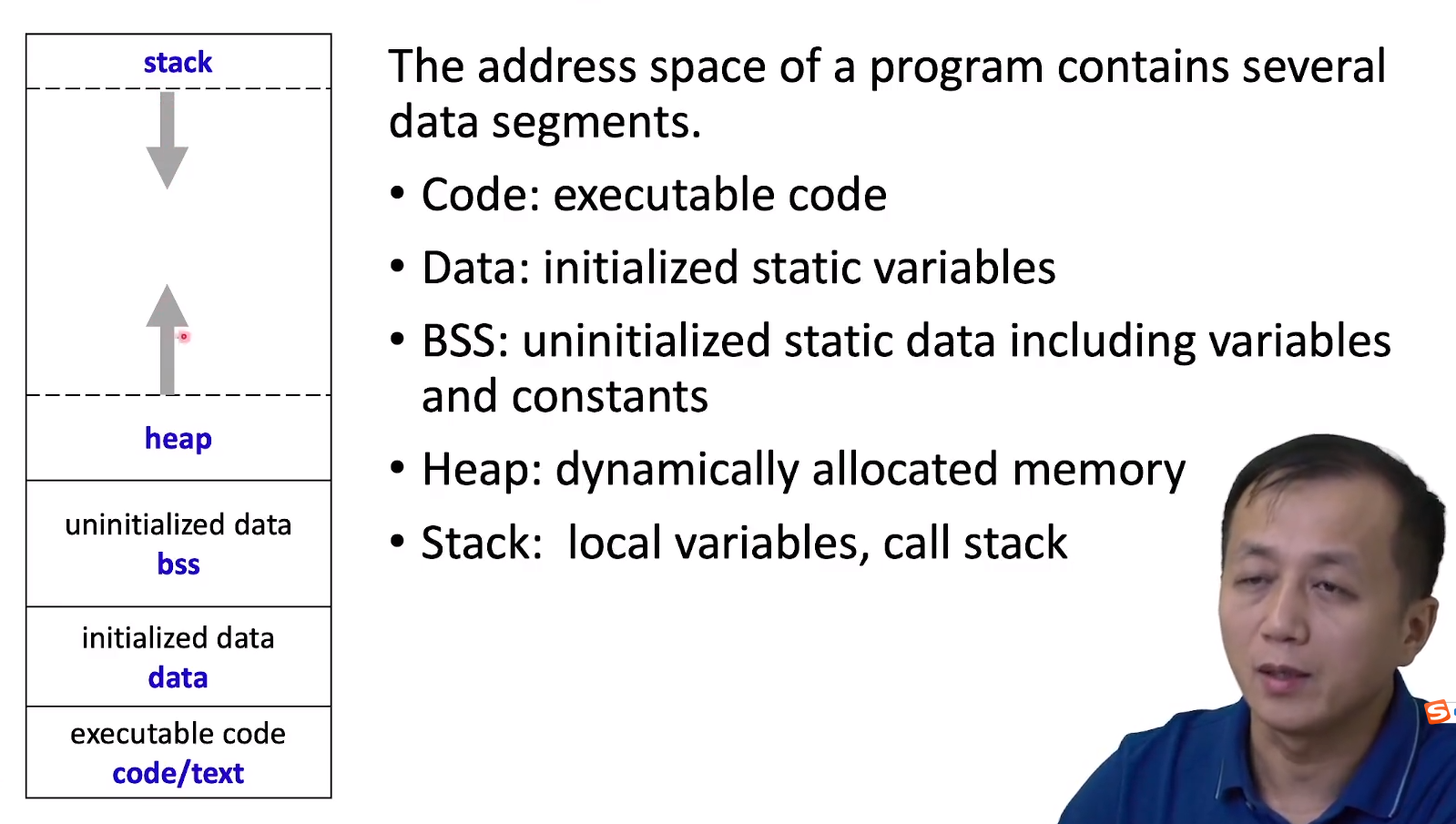 stack

heap

uninitialized data
bss

initialized data
data

executable code
code/text

The address space of a program contains several data segments.

• Code: executable code
• Data: initialized static variables
• BSS: uninitialized static data including variables and constants
• Heap: dynamically allocated memory
• Stack: local variables, call stack